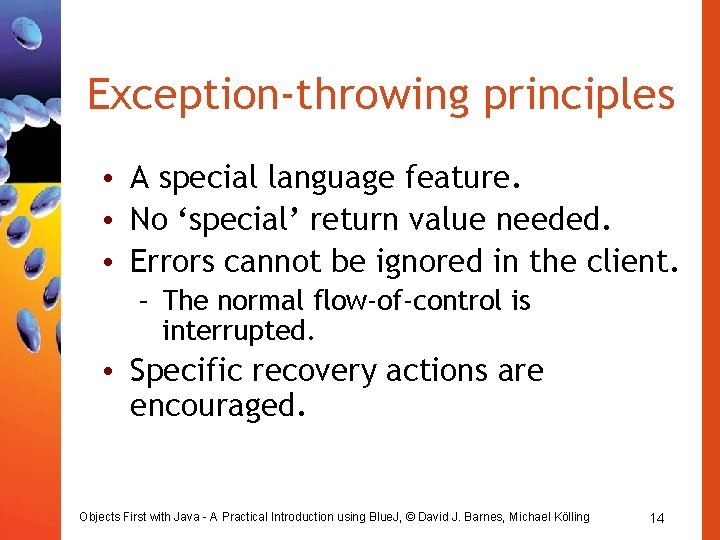 Exception-throwing principles

• A special language feature.
• No ‘special’ return value needed.
• Errors cannot be ignored in the client.
– The normal flow-of-control is interrupted.
• Specific recovery actions are encouraged.

Objects First with Java - A Practical Introduction using BlueJ, © David J. Barnes, Michael Kölling

14